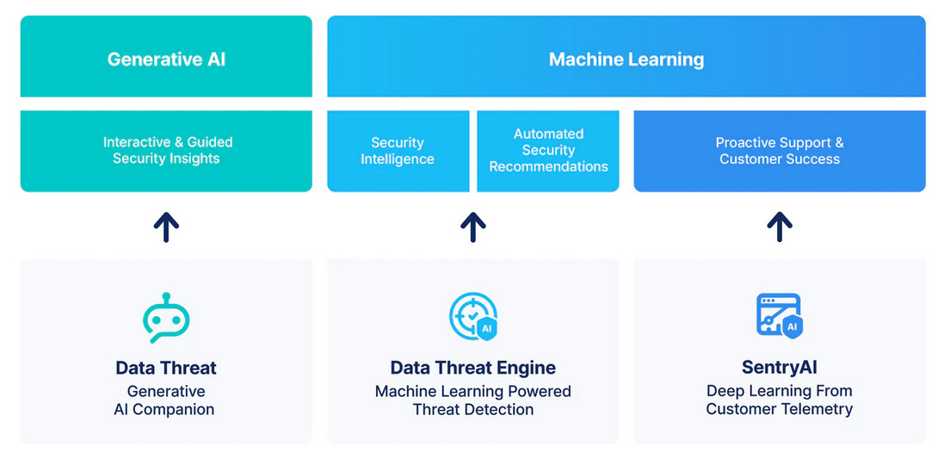 Generative AI

Machine Learning

Interactive & Guided Security Insights

Security Intelligence

Automated Security Recommendations

Proactive Support & Customer Success

AI

AI

Data Threat
Generative AI Companion

Data Threat Engine
Machine Learning Powered Threat Detection

SentryAI
Deep Learning From Customer Telemetry